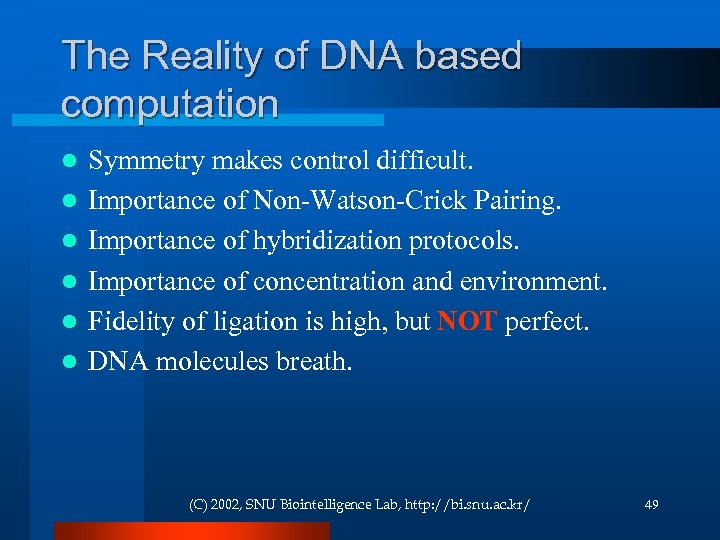 The Reality of DNA based computation

- Symmetry makes control difficult.
- Importance of Non-Watson-Crick Pairing.
- Importance of hybridization protocols.
- Importance of concentration and environment.
- Fidelity of ligation is high, but NOT perfect.
- DNA molecules breath.

(C) 2002, SNU Biointelligence Lab, http://bi.snu.ac.kr/

49